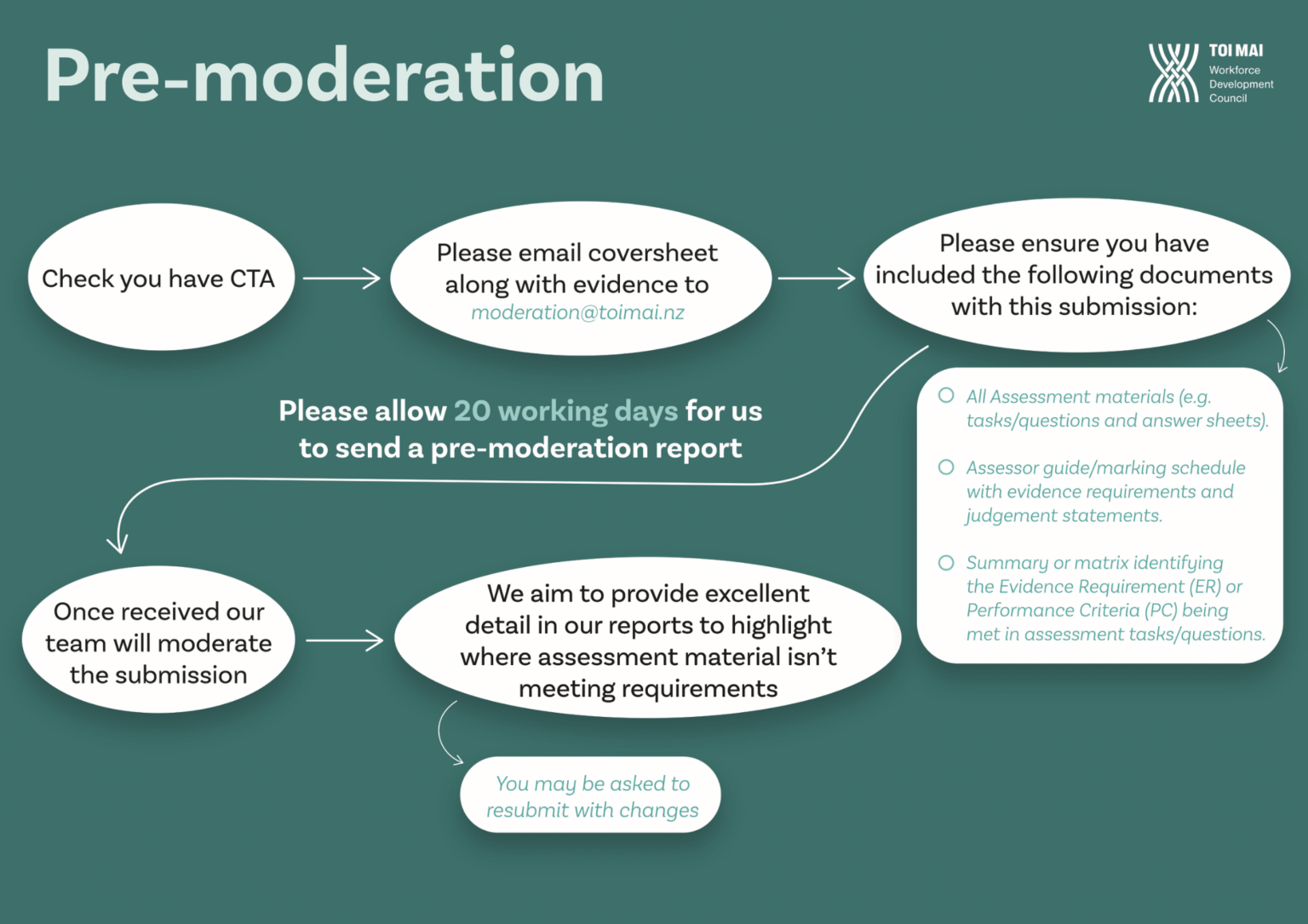 Pre-moderation

TOI MAI
Workforce Development Council

Check you have CTA

Please email coversheet along with evidence to moderation@toimai.nz

Please ensure you have included the following documents with this submission:

All Assessment materials (e.g. tasks/questions and answer sheets).

Assessor guide/marking schedule with evidence requirements and judgement statements.

Summary or matrix identifying the Evidence Requirement (ER) or Performance Criteria (PC) being met in assessment tasks/questions.

Please allow 20 working days for us to send a pre-moderation report

Once received our team will moderate the submission

We aim to provide excellent detail in our reports to highlight where assessment material isn't meeting requirements

You may be asked to resubmit with changes